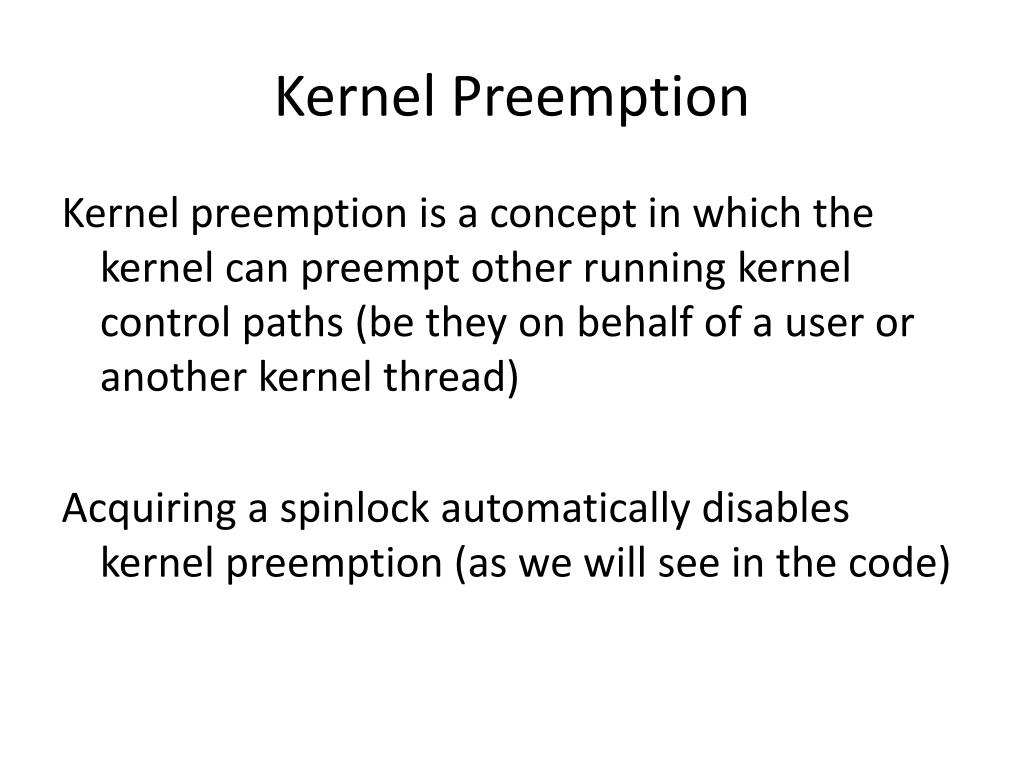 Kernel Preemption

Kernel preemption is a concept in which the kernel can preempt other running kernel control paths (be they on behalf of a user or another kernel thread)

Acquiring a spinlock automatically disables kernel preemption (as we will see in the code)